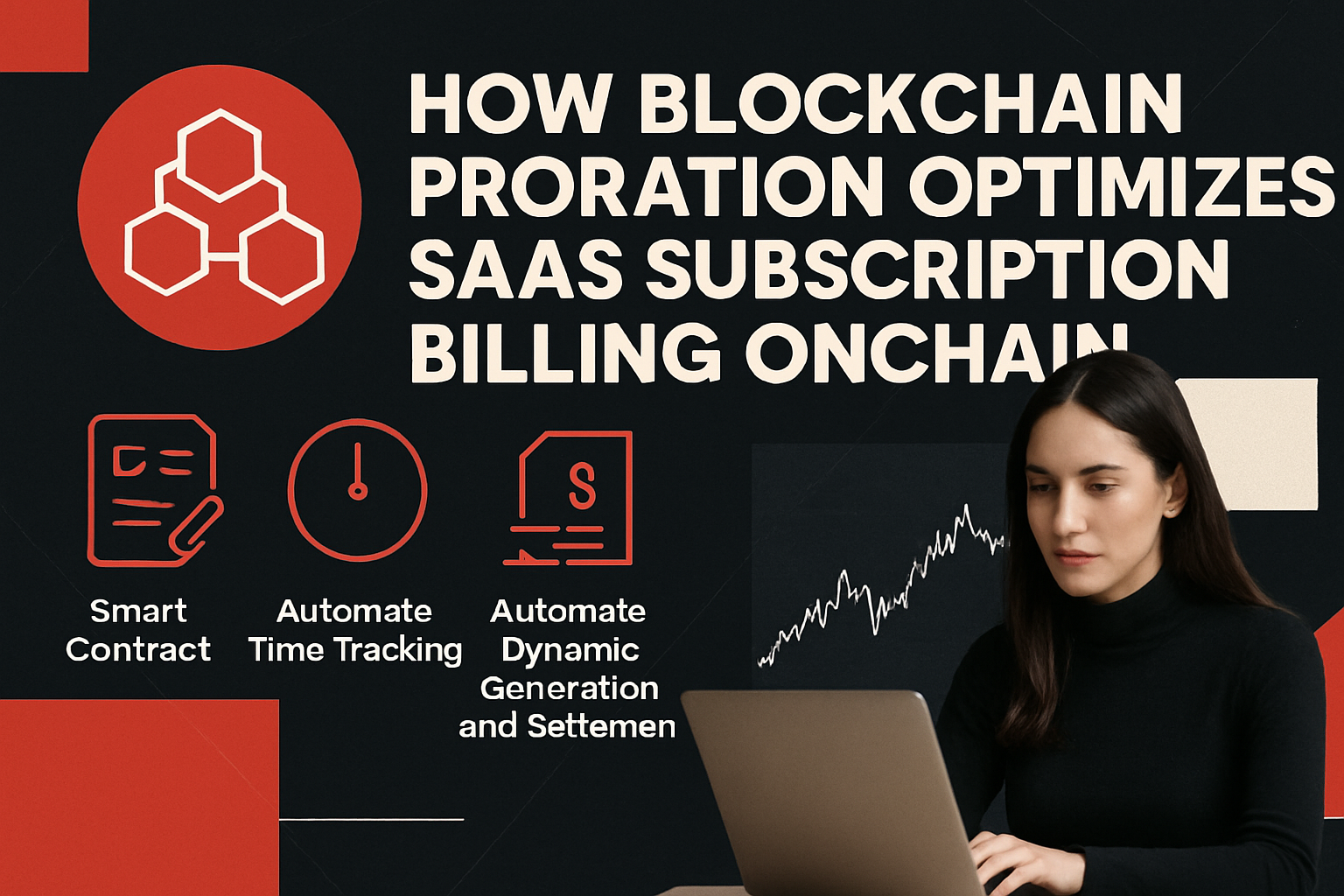 HOW BLOCKCHAIN PRORATION OPTIMIZES SAAS SUBSCRIPTION BILLING ONCHAIN

Smart Contract

Automate Time Tracking

Automate Dynamic Generation and Settemen